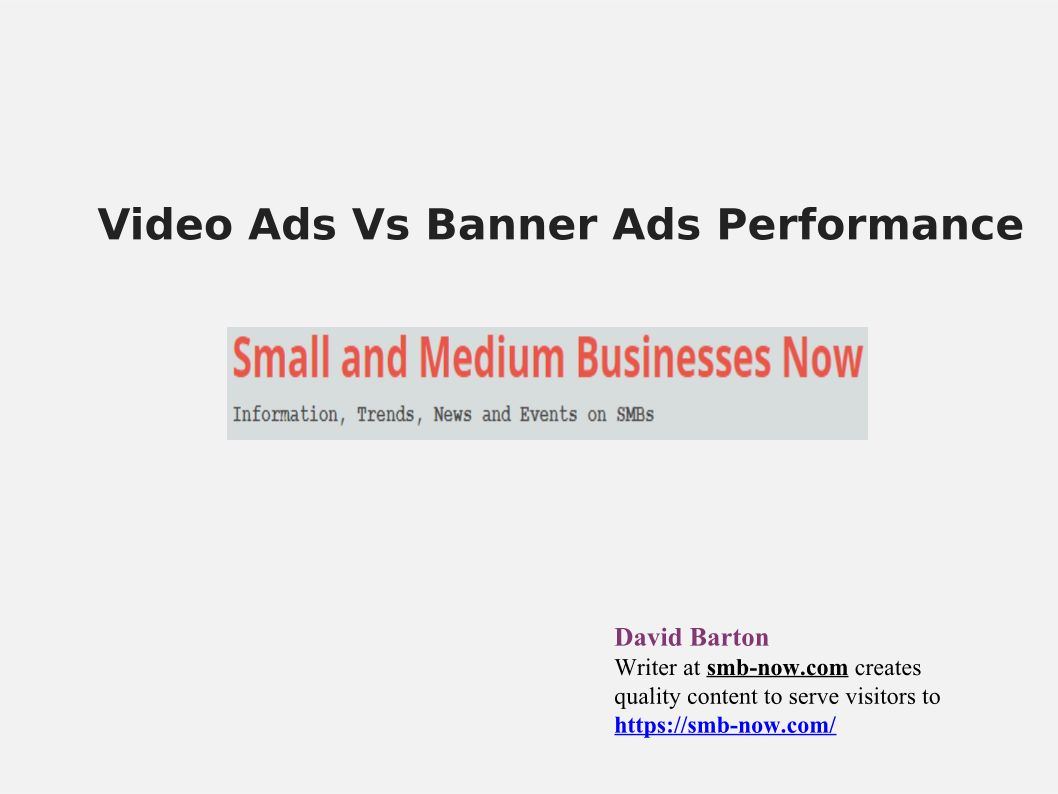 Video Ads Vs Banner Ads Performance

Small and Medium Businesses Now
Information, Trends, News and Events on SMBs

David Barton
Writer at smb-now.com creates quality content to serve visitors to https://smb-now.com/